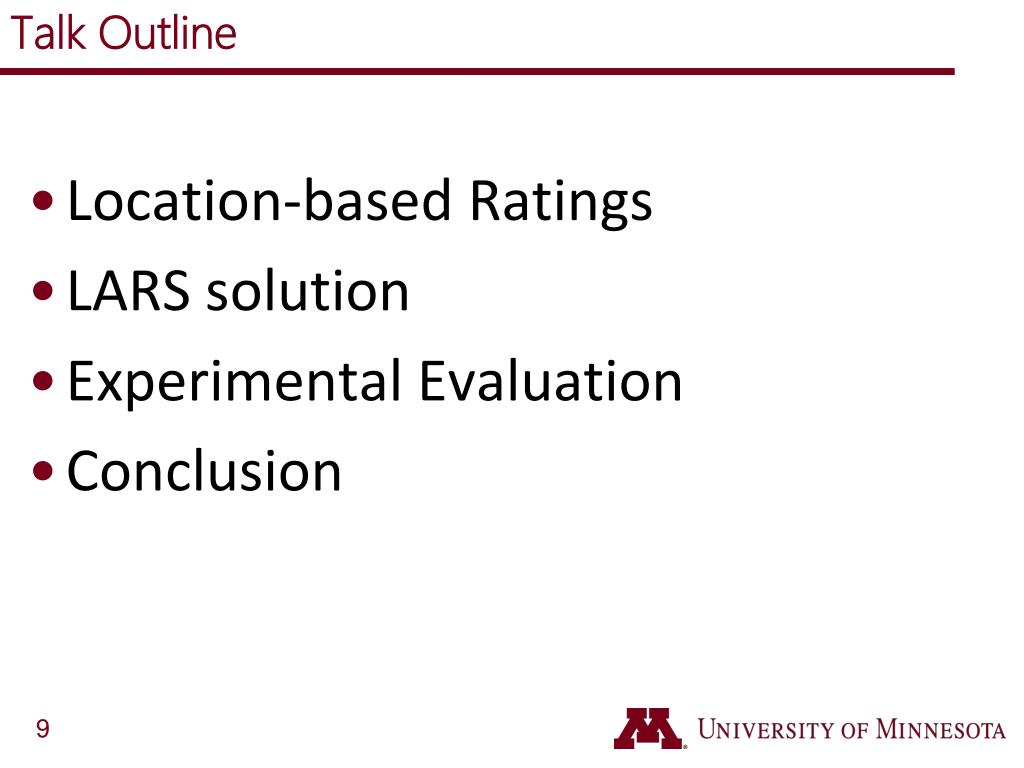 Talk Outline

• Location-based Ratings
• LARS solution
• Experimental Evaluation
• Conclusion

9

UNIVERSITY OF MINNESOTA